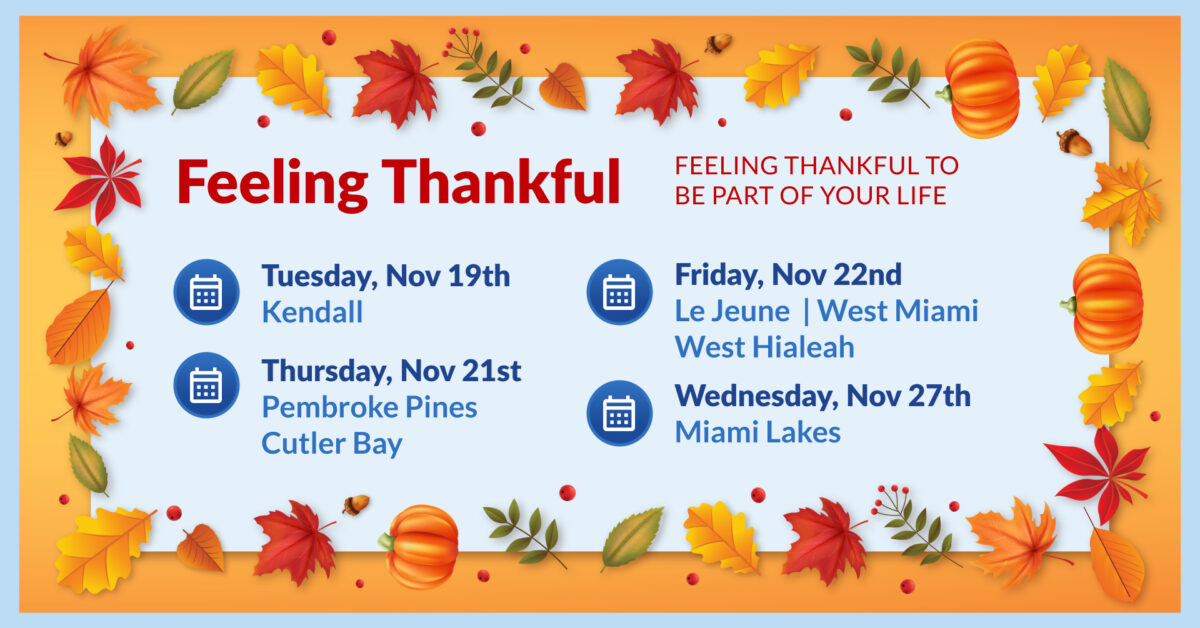 Feeling Thankful

FEELING THANKFUL TO BE PART OF YOUR LIFE

Tuesday, Nov 19th
Kendall

Thursday, Nov 21st
Pembroke Pines
Cutler Bay

Friday, Nov 22nd
Le Jeune | West Miami
West Hialeah

Wednesday, Nov 27th
Miami Lakes